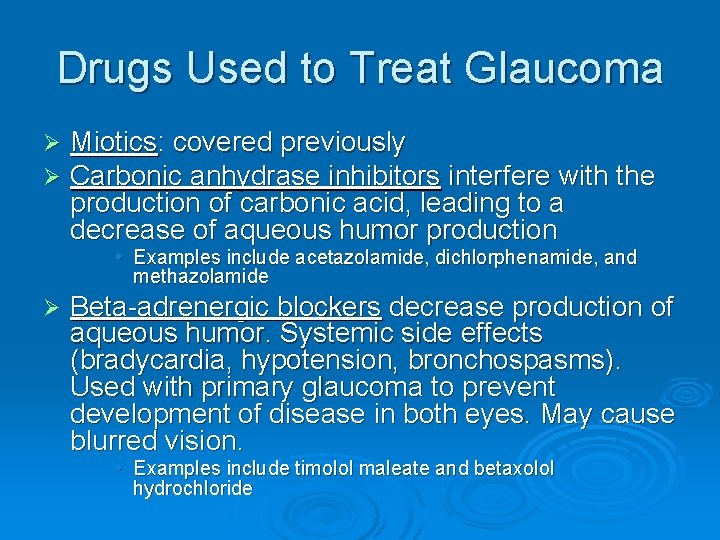 Drugs Used to Treat Glaucoma

➢ Miotics: covered previously

➢ Carbonic anhydrase inhibitors interfere with the production of carbonic acid, leading to a decrease of aqueous humor production

• Examples include acetazolamide, dichlorphenamide, and methazolamide

➢ Beta-adrenergic blockers decrease production of aqueous humor. Systemic side effects (bradycardia, hypotension, bronchospasms). Used with primary glaucoma to prevent development of disease in both eyes. May cause blurred vision.

• Examples include timolol maleate and betaxolol hydrochloride